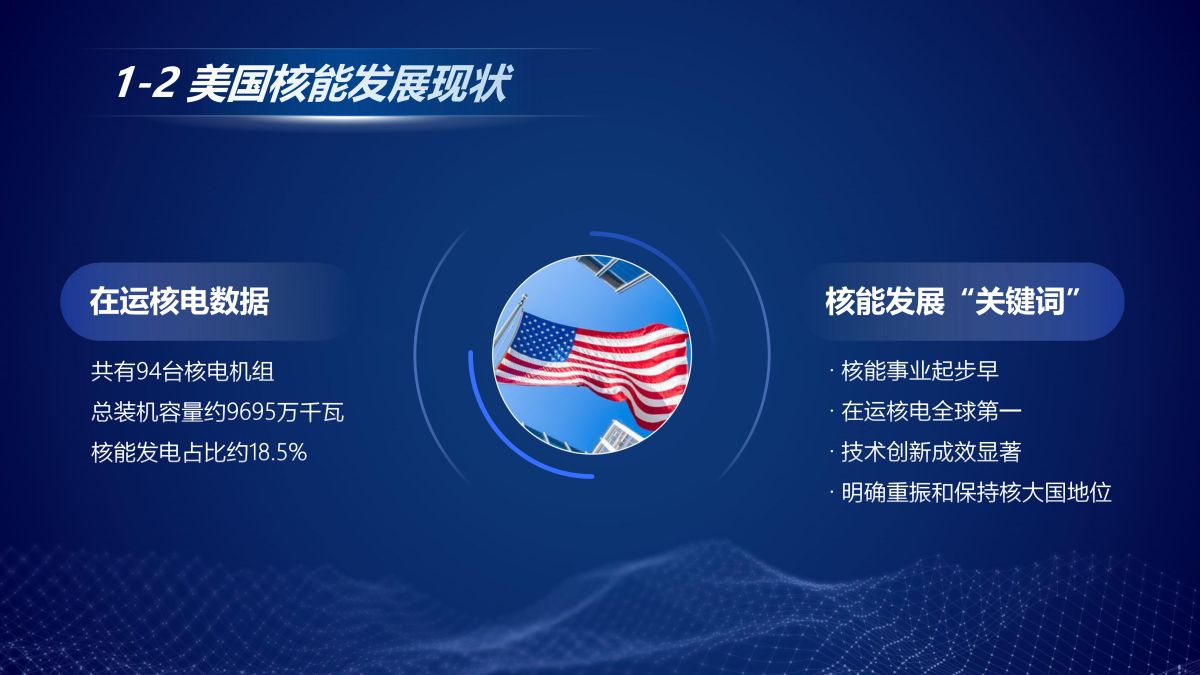 1-2 美国核能发展现状

在运核电数据

共有94台核电机组
总装机容量约9695万千瓦
核能发电占比约18.5%

核能发展“关键词”

· 核能事业起步早
· 在运核电全球第一
· 技术创新成效显著
· 明确重振和保持核大国地位